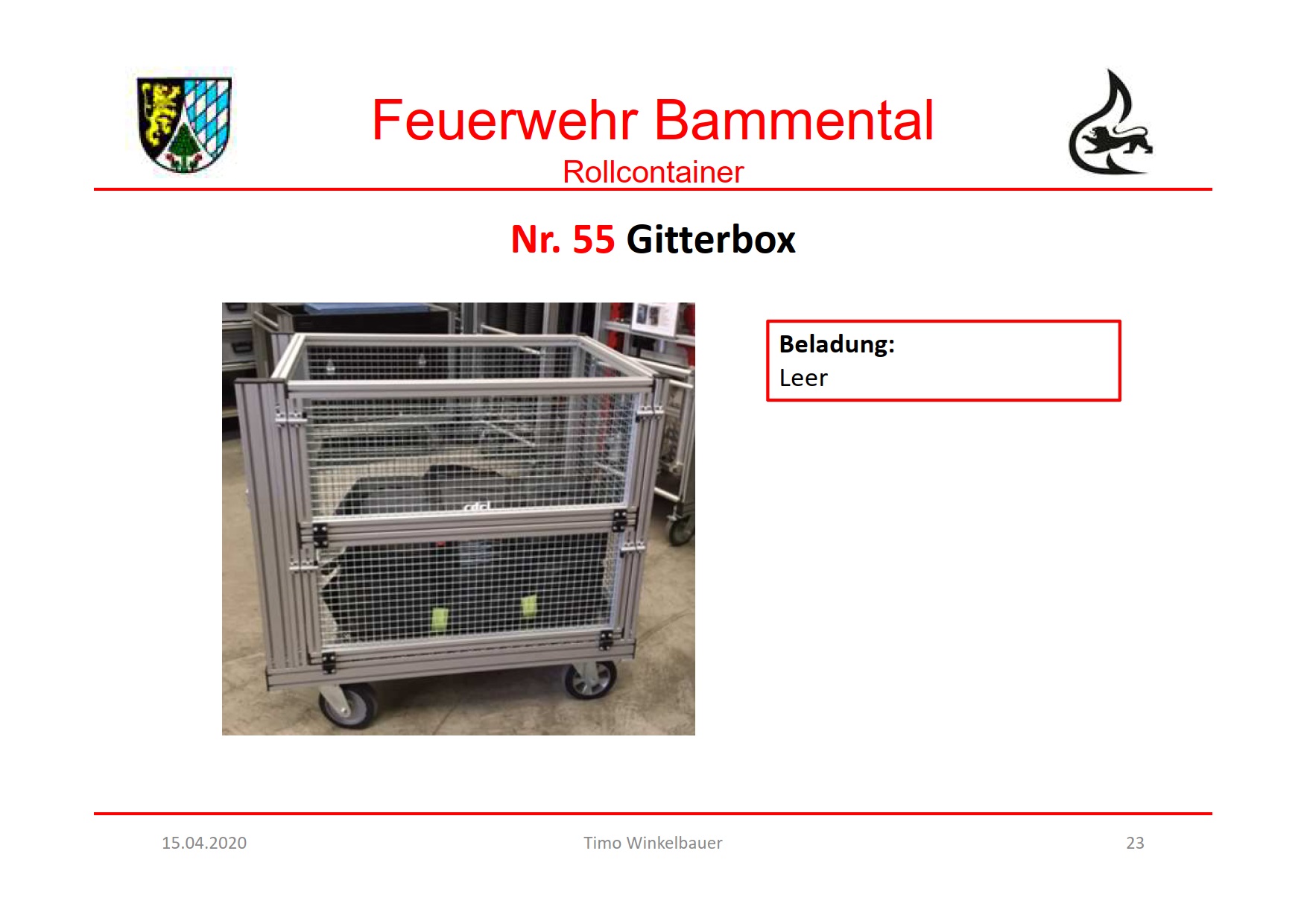 Feuerwehr Bammental
Rollcontainer

Nr. 55 Gitterbox

Beladung:
Leer

15.04.2020 Timo Winkelbauer 23